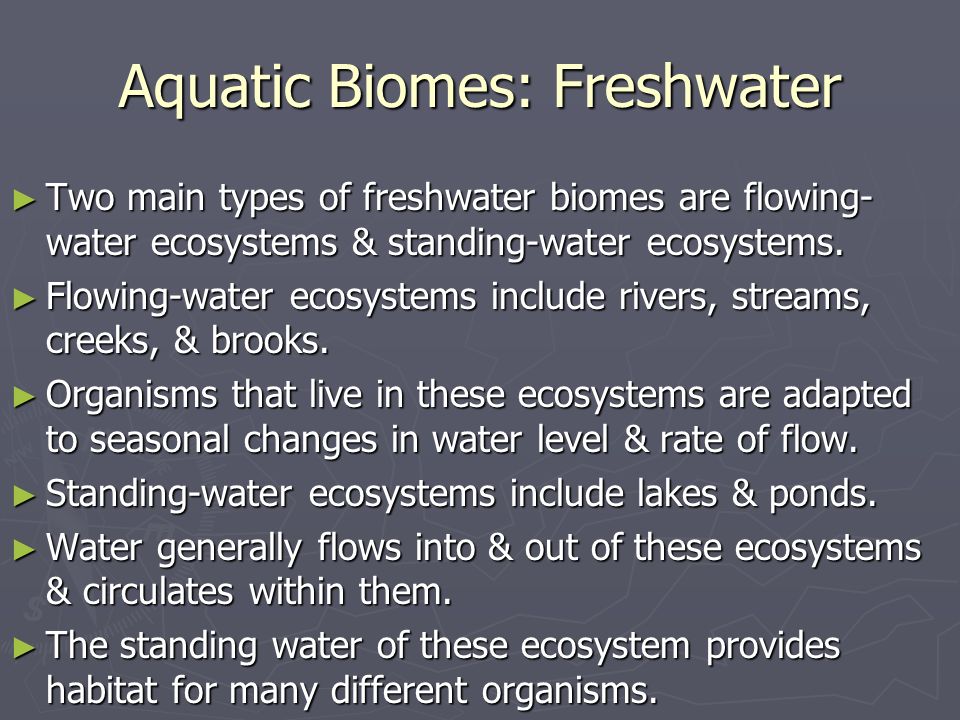 Aquatic Biomes: Freshwater

► Two main types of freshwater biomes are flowing-water ecosystems & standing-water ecosystems.

► Flowing-water ecosystems include rivers, streams, creeks, & brooks.

► Organisms that live in these ecosystems are adapted to seasonal changes in water level & rate of flow.

► Standing-water ecosystems include lakes & ponds.

► Water generally flows into & out of these ecosystems & circulates within them.

► The standing water of these ecosystem provides habitat for many different organisms.